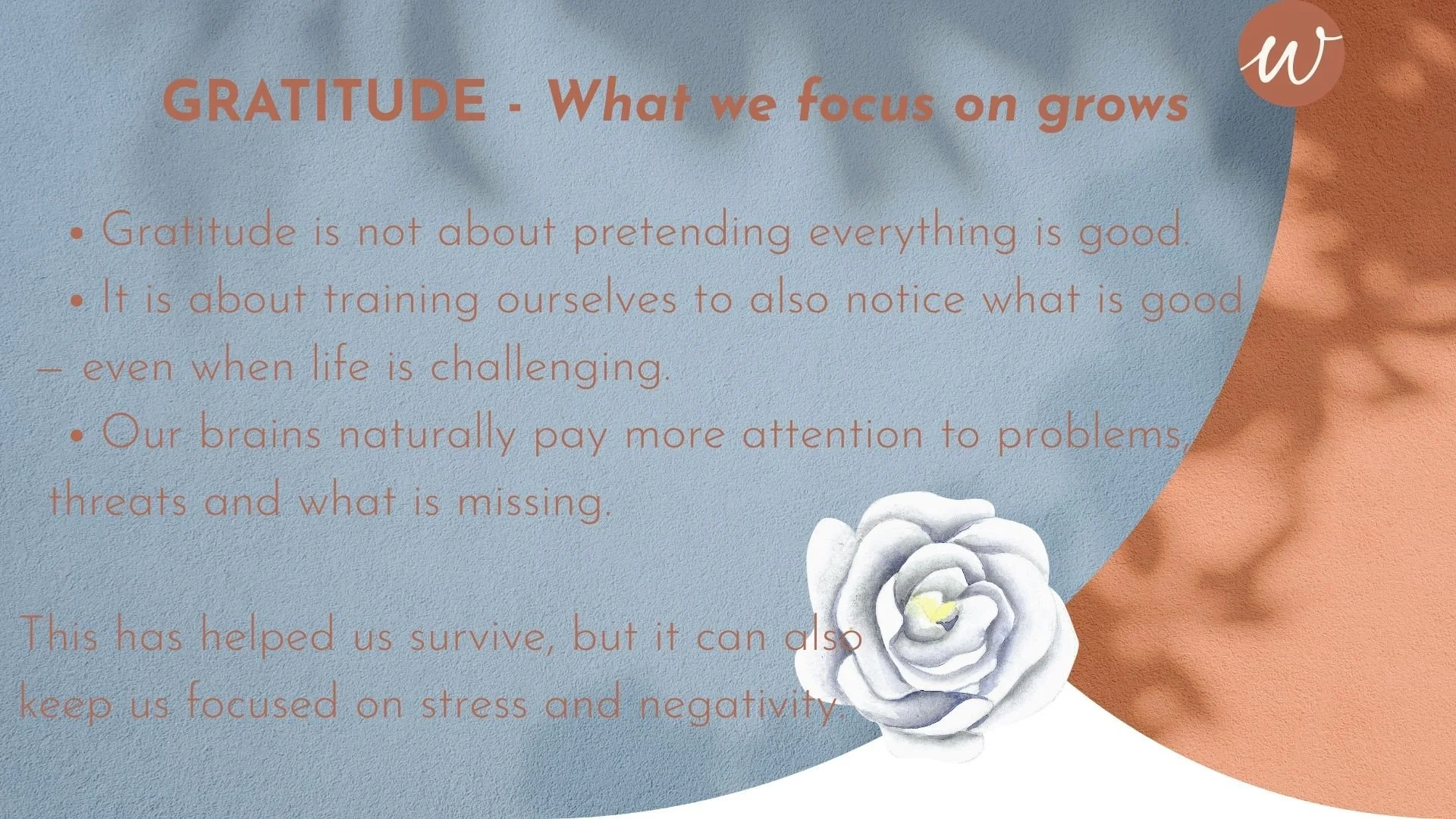 w

GRATITUDE - What we focus on grows

• Gratitude is not about pretending everything is good.

• It is about training ourselves to also notice what is good – even when life is challenging.

• Our brains naturally pay more attention to problems, threats and what is missing.

This has helped us survive, but it can also keep us focused on stress and negativity.